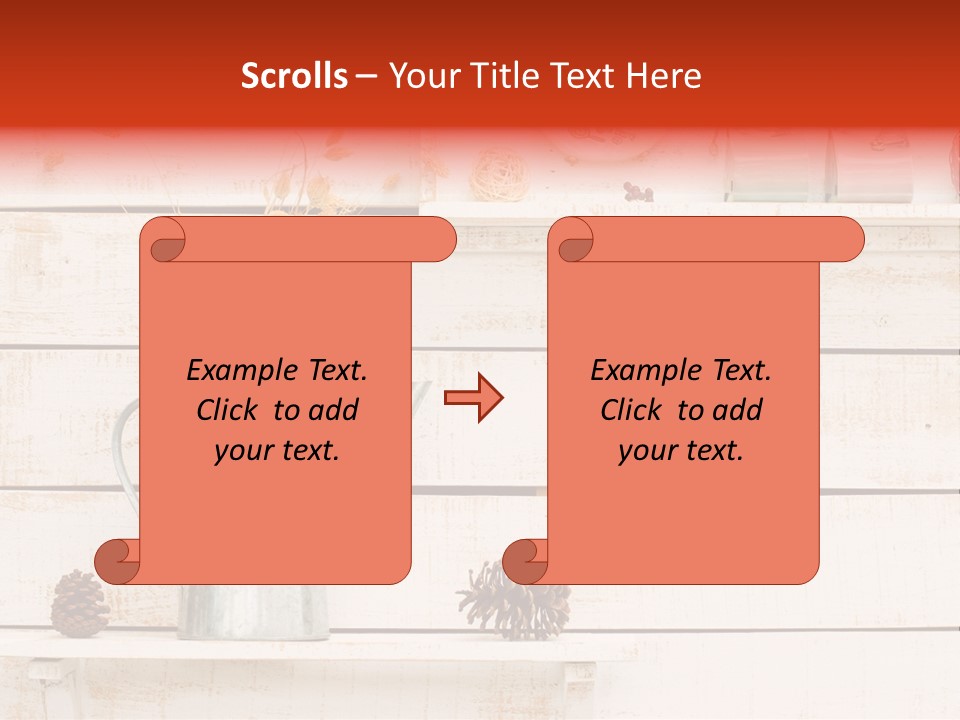 Scrolls – Your Title Text Here

Example Text. Click to add your text.

Example Text. Click to add your text.